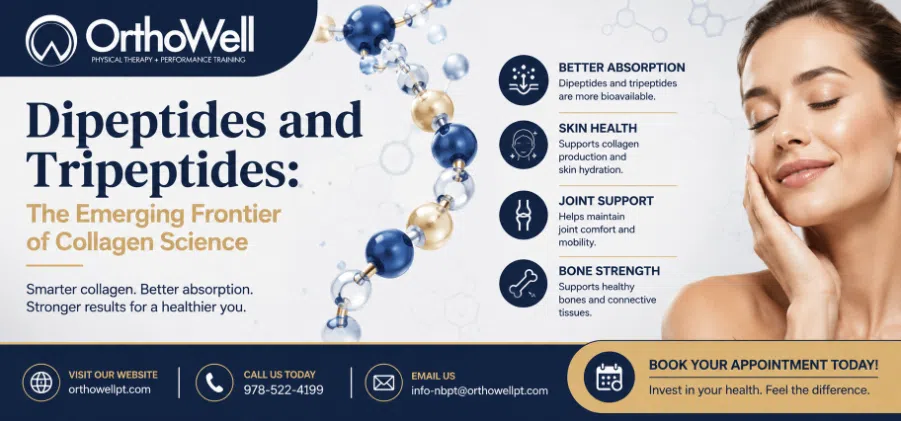 OrthoWell
PHYSICAL THERAPY + PERFORMANCE TRAINING

Dipeptides and Tripeptides:

The Emerging Frontier of Collagen Science

Smarter collagen. Better absorption. Stronger results for a healthier you.

BETTER ABSORPTION
Dipeptides and tripeptides are more bioavailable.

SKIN HEALTH
Supports collagen production and skin hydration.

JOINT SUPPORT
Helps maintain joint comfort and mobility.

BONE STRENGTH
Supports healthy bones and connective tissues.

VISIT OUR WEBSITE
orthowellpt.com

CALL US TODAY
978-522-4199

EMAIL US
info-nbpt@orthowellpt.com

BOOK YOUR APPOINTMENT TODAY!
Invest in your health. Feel the difference.